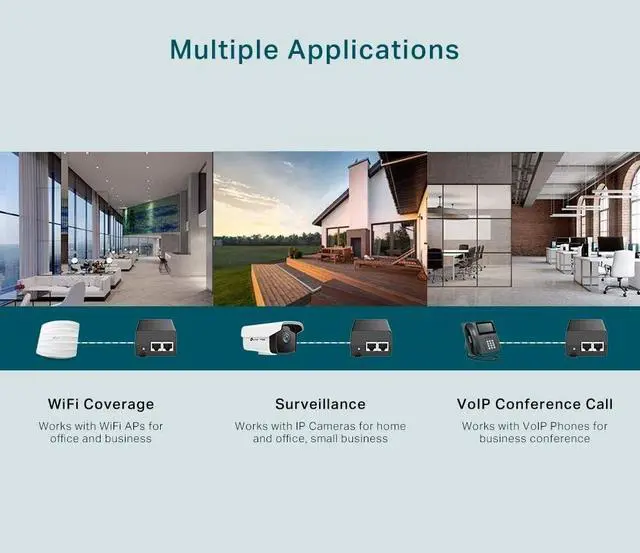 Multiple Applications

WiFi Coverage

Works with WiFi APs for office and business

Surveillance

Works with IP Cameras for home and office, small business

VoIP Conference Call

Works with VoIP Phones for business conference